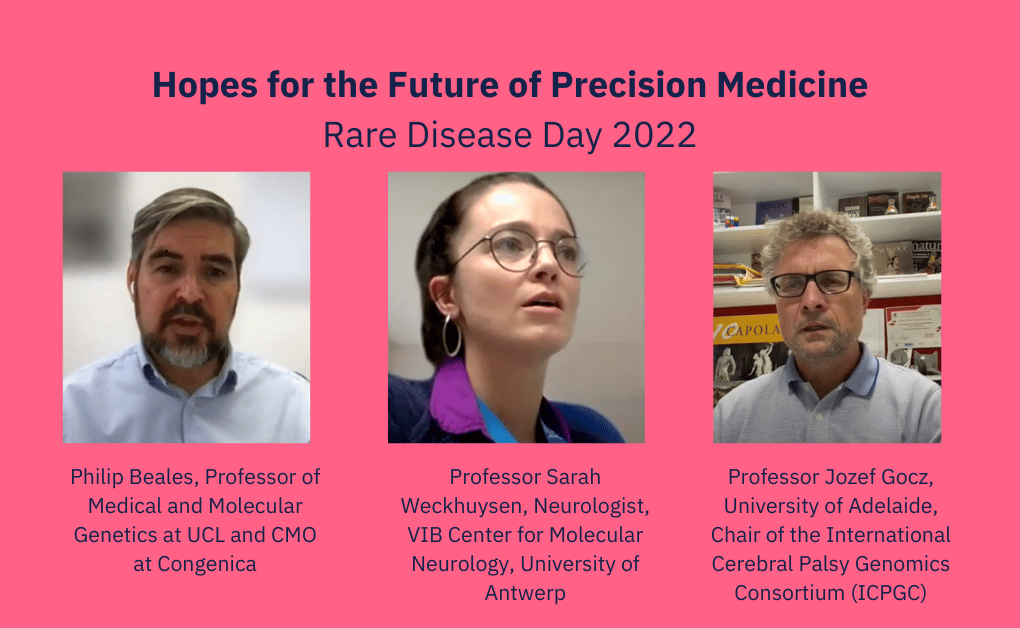 Hopes for the Future of Precision Medicine
Rare Disease Day 2022

Philip Beales, Professor of Medical and Molecular Genetics at UCL and CMO at Congenica

Professor Sarah Weckhuysen, Neurologist, VIB Center for Molecular Neurology, University of Antwerp

Professor Jozef Gocz, University of Adelaide, Chair of the International Cerebral Palsy Genomics Consortium (ICPGC)